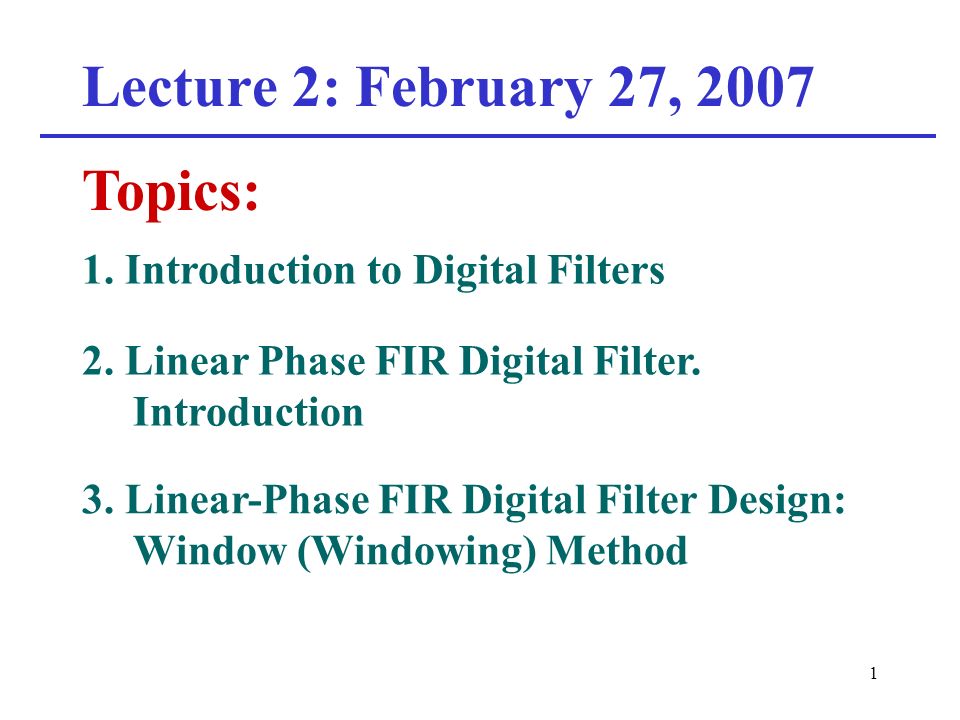 Lecture 2: February 27, 2007

Topics:

1. Introduction to Digital Filters

2. Linear Phase FIR Digital Filter. Introduction

3. Linear-Phase FIR Digital Filter Design: Window (Windowing) Method

1